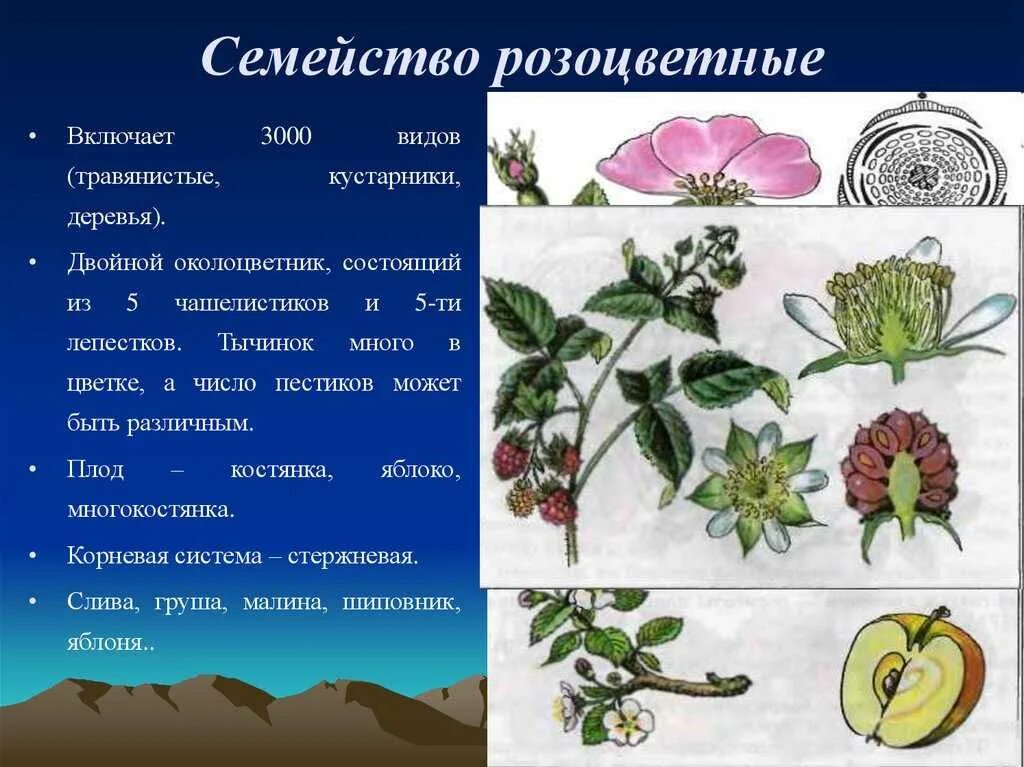 Семейство розоцветные

• Включает 3000 видов (травянистые, кустарники, деревья).

• Двойной околоцветник, состоящий из 5 чашелистиков и 5-ти лепестков. Тычинок много в цветке, а число пестиков может быть различным.

• Плод – костянка, яблоко, многокостянка.

• Корневая система – стержневая.

• Слива, груша, малина, шиповник, яблоня..